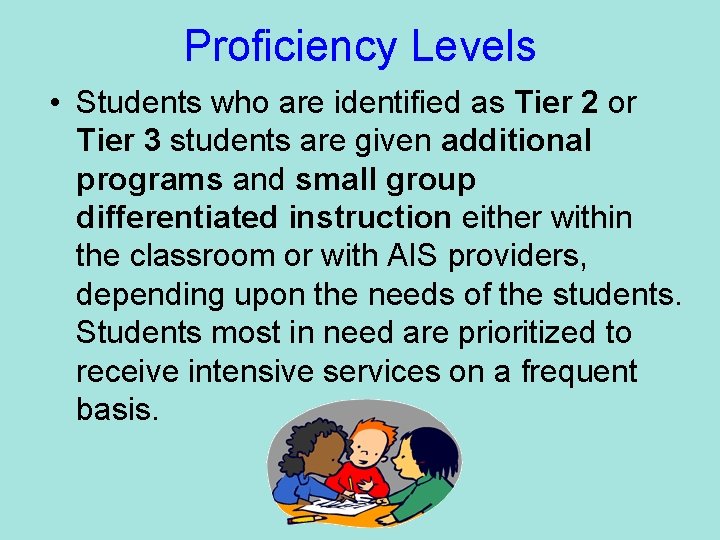 Proficiency Levels

• Students who are identified as Tier 2 or Tier 3 students are given additional programs and small group differentiated instruction either within the classroom or with AIS providers, depending upon the needs of the students. Students most in need are prioritized to receive intensive services on a frequent basis.